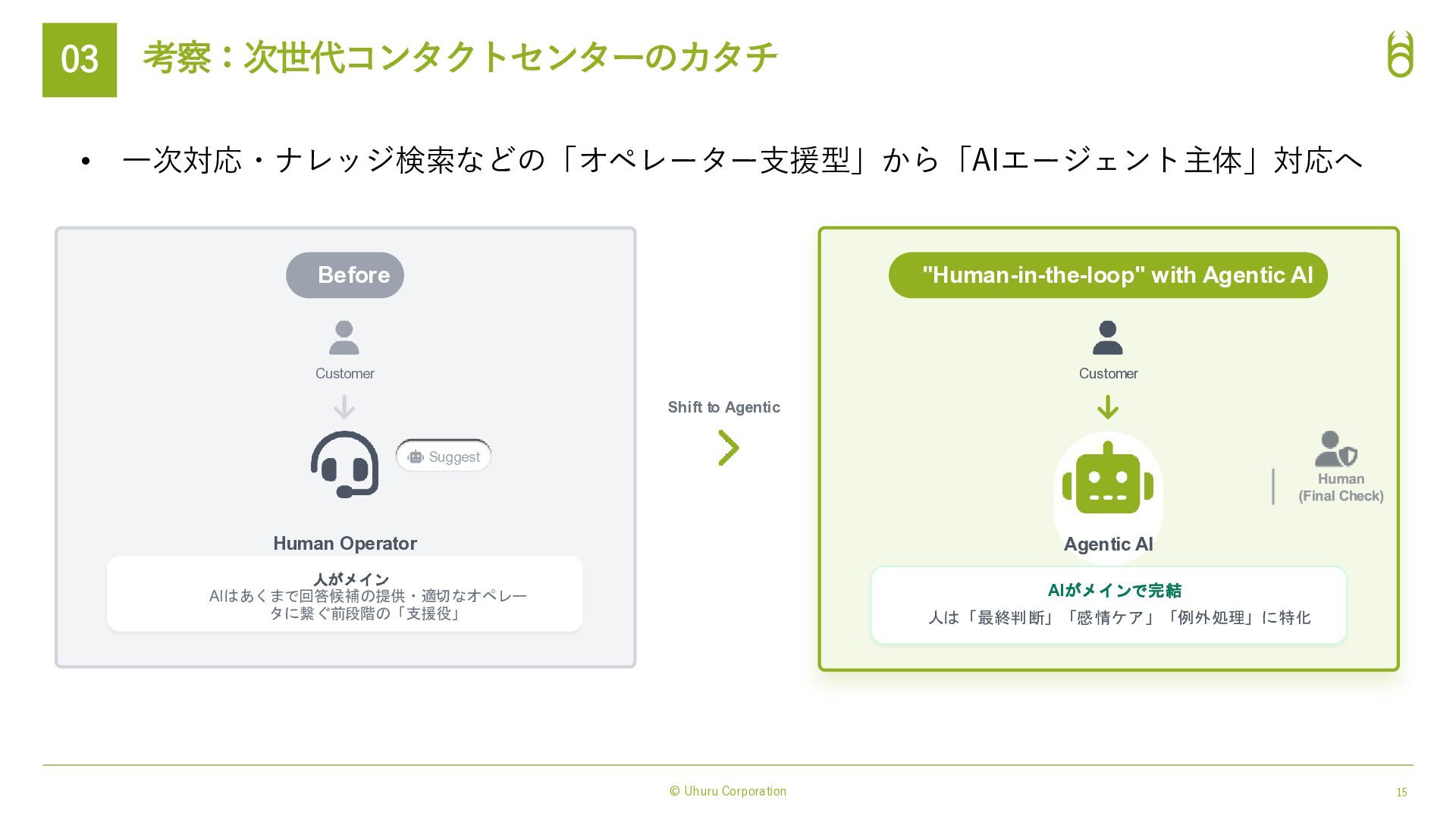 03 考察：次世代コンタクトセンターのカタチ

• 一次対応・ナレッジ検索などの「オペレーター支援型」から「AIエージェント主体」対応へ

Before

Customer

Suggest

Human Operator

人がメイン
AIはあくまで回答候補の提供・適切なオペレータに繋ぐ前段階の「支援役」

Shift to Agentic

"Human-in-the-loop" with Agentic AI

Customer

Human (Final Check)

Agentic AI

AIがメインで完結
人は「最終判断」「感情ケア」「例外処理」に特化

© Uhuru Corporation

15